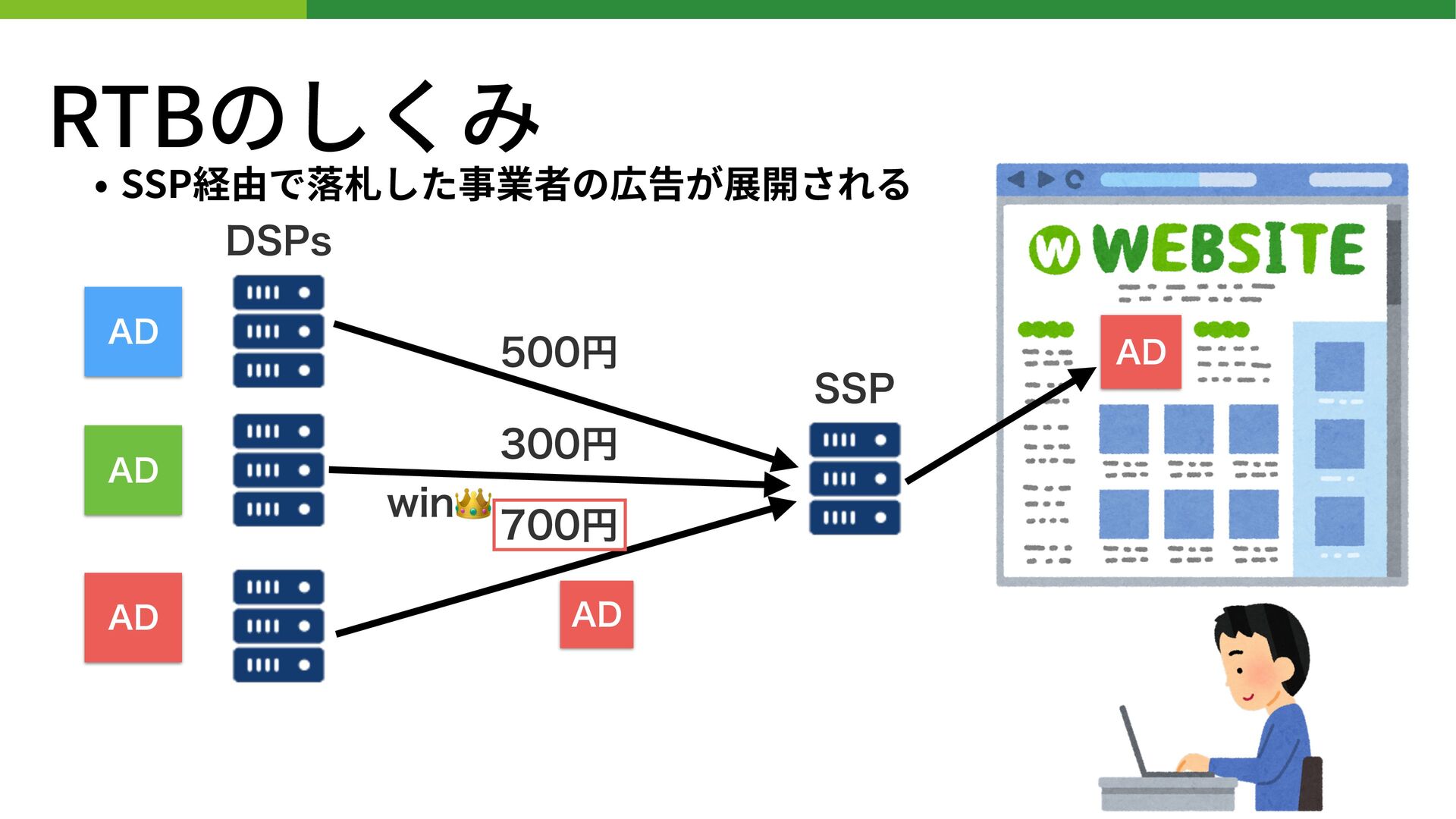 RTBのしくみ

• SSP経由で落札した事業者の広告が展開される

DSPs

AD

AD

AD

500円

300円

win👑

700円

AD

SSP

WEBSITE

AD